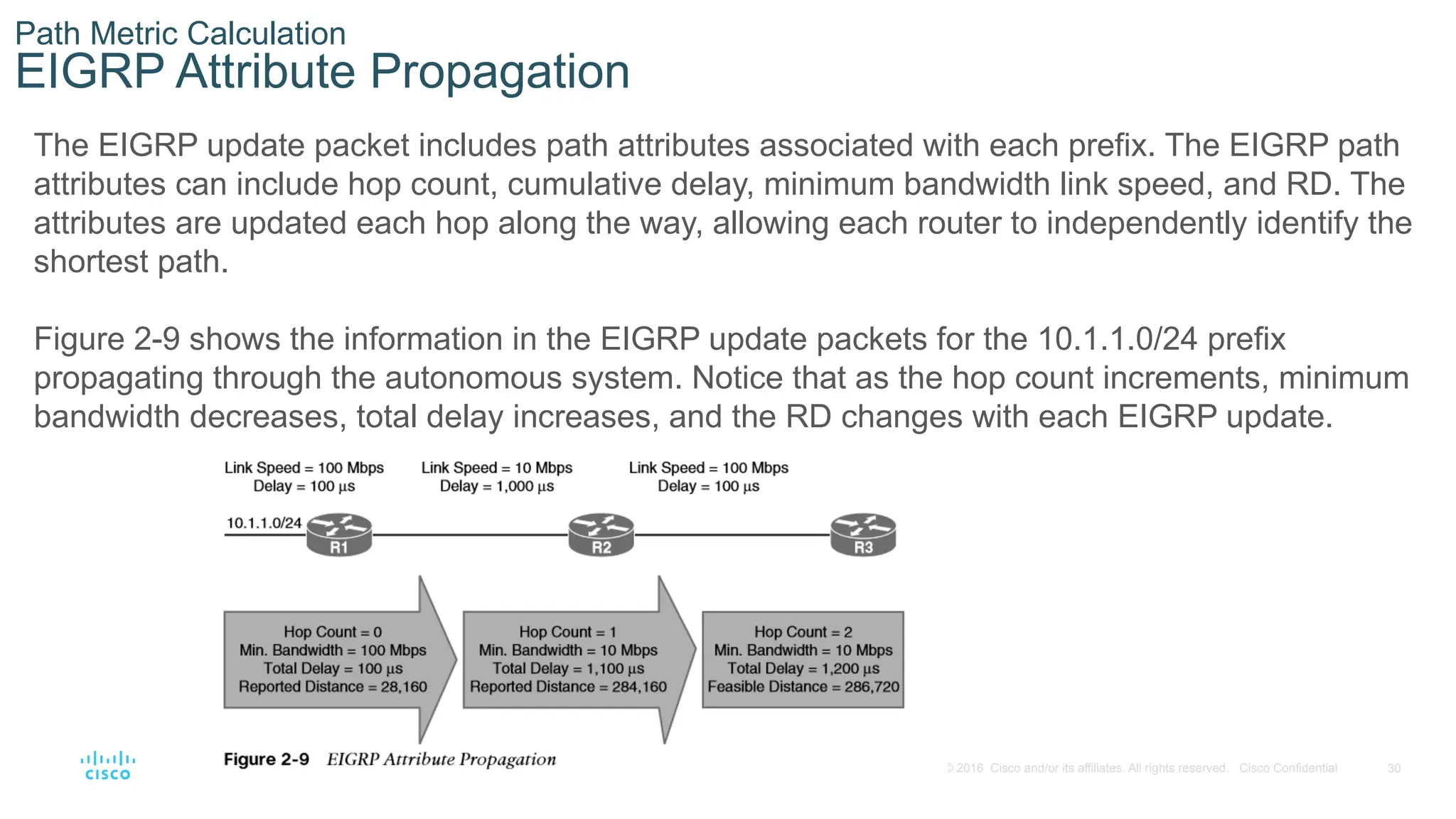 Path Metric Calculation
EIGRP Attribute Propagation

The EIGRP update packet includes path attributes associated with each prefix. The EIGRP path attributes can include hop count, cumulative delay, minimum bandwidth link speed, and RD. The attributes are updated each hop along the way, allowing each router to independently identify the shortest path.

Figure 2-9 shows the information in the EIGRP update packets for the 10.1.1.0/24 prefix propagating through the autonomous system. Notice that as the hop count increments, minimum bandwidth decreases, total delay increases, and the RD changes with each EIGRP update.

Link Speed = 100 Mbps
Delay = 100 µs

Link Speed = 10 Mbps
Delay = 1,000 µs

Link Speed = 100 Mbps
Delay = 100 µs

10.1.1.0/24

R1

R2

R3

Hop Count = 0
Min. Bandwidth = 100 Mbps
Total Delay = 100 µs
Reported Distance = 28,160

Hop Count = 1
Min. Bandwidth = 10 Mbps
Total Delay = 1,100 µs
Reported Distance = 284,160

Hop Count = 2
Min. Bandwidth = 10 Mbps
Total Delay = 1,200 µs
Feasible Distance = 286,720

Figure 2-9 EIGRP Attribute Propagation

CISCO

© 2016 Cisco and/or its affiliates. All rights reserved. Cisco Confidential 30